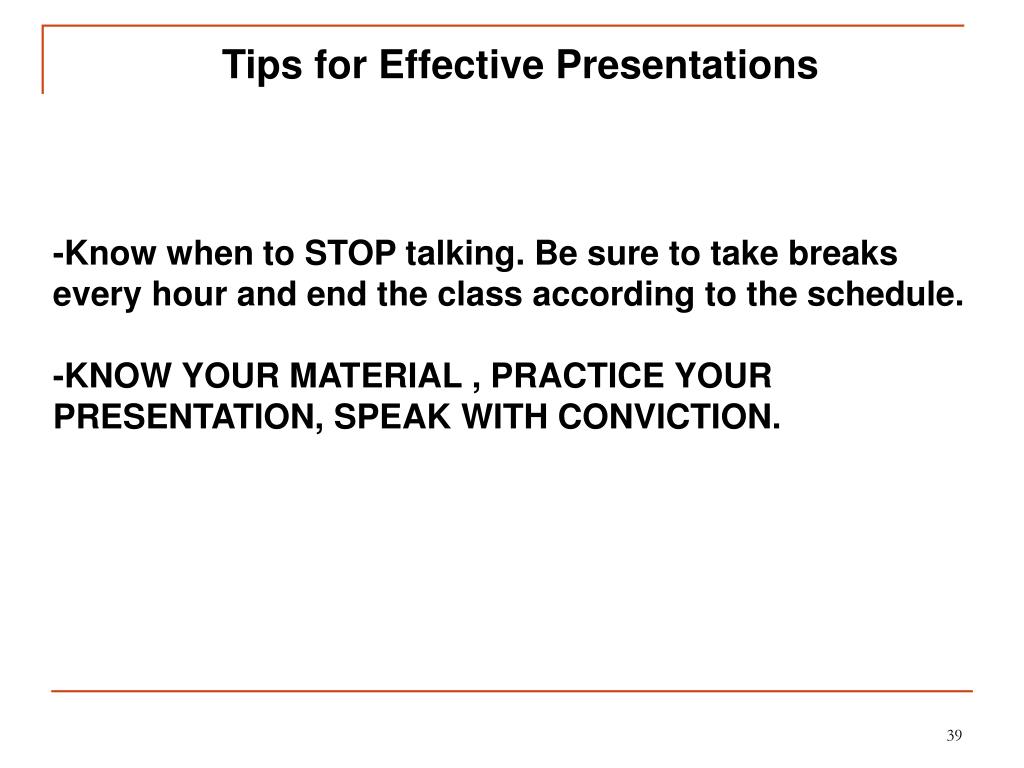 Tips for Effective Presentations

-Know when to STOP talking. Be sure to take breaks every hour and end the class according to the schedule.

-KNOW YOUR MATERIAL , PRACTICE YOUR PRESENTATION, SPEAK WITH CONVICTION.

39